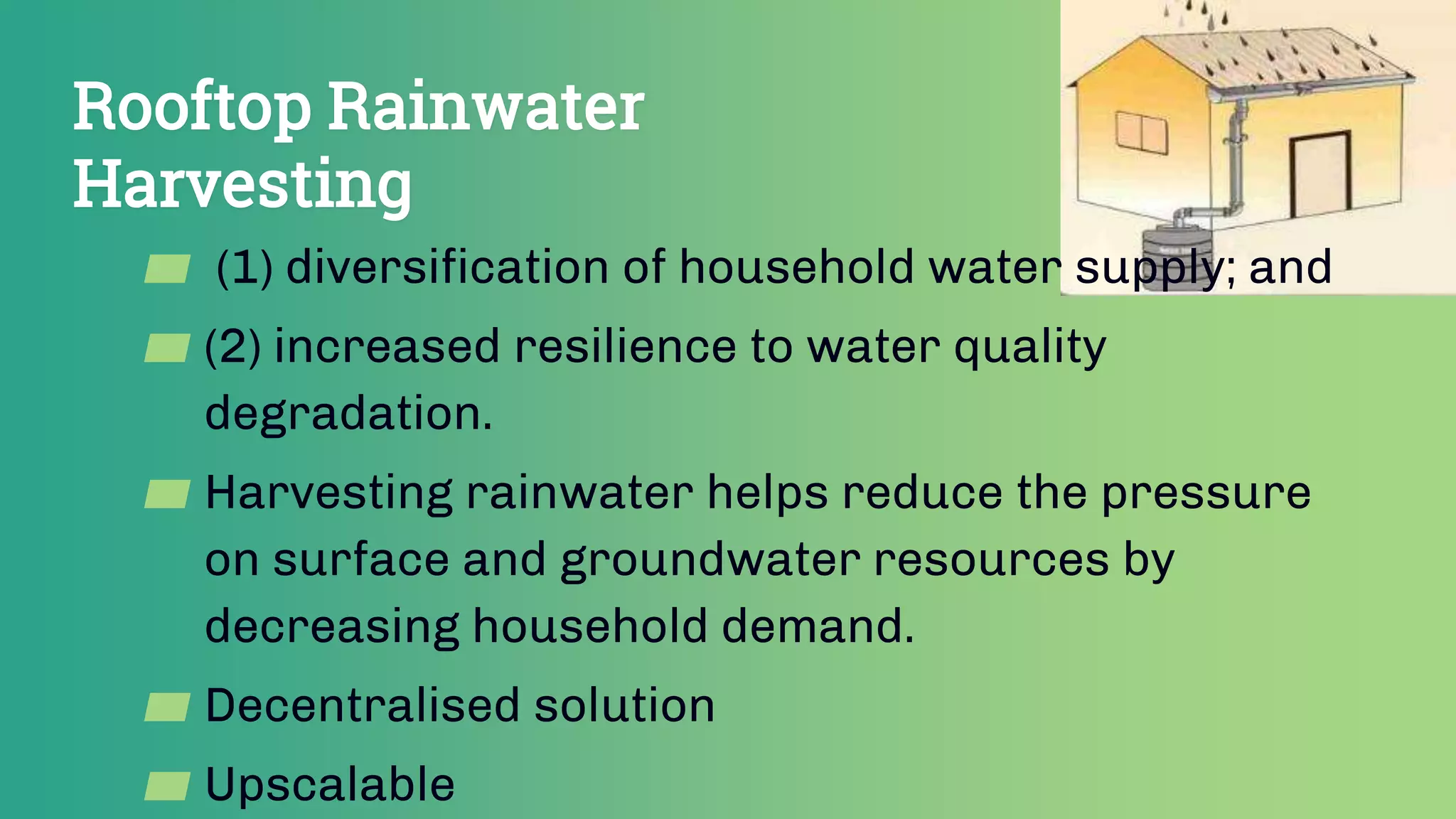 Rooftop Rainwater Harvesting

(1) diversification of household water supply; and

(2) increased resilience to water quality degradation.

Harvesting rainwater helps reduce the pressure on surface and groundwater resources by decreasing household demand.

Decentralised solution

Upscalable